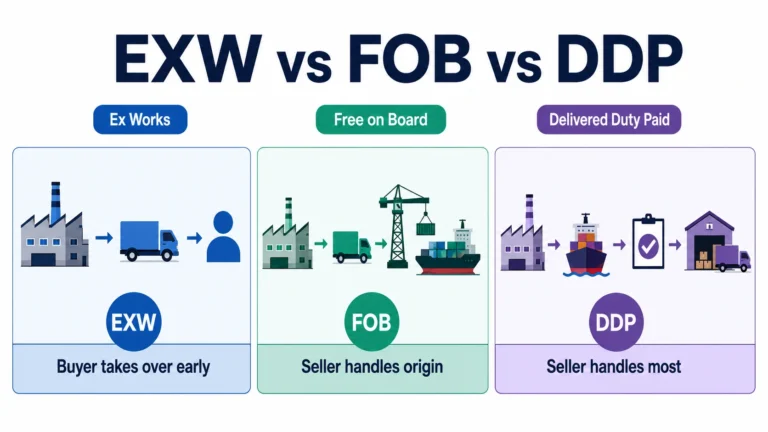 EXW vs FOB vs DDP

Ex Works

EXW

Buyer takes over early

Free on Board

FOB

Seller handles origin

Delivered Duty Paid

DDP

Seller handles most